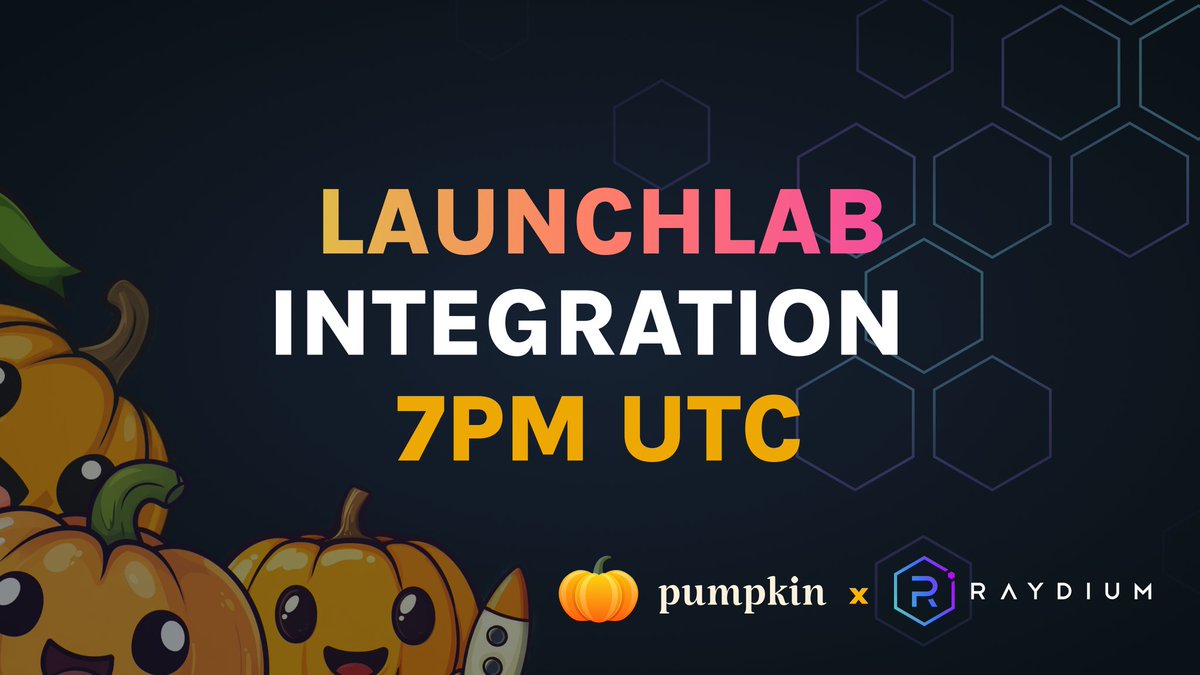 LAUNCHLAB
INTEGRATION
7PM UTC

pumpkin x RAYDIUM